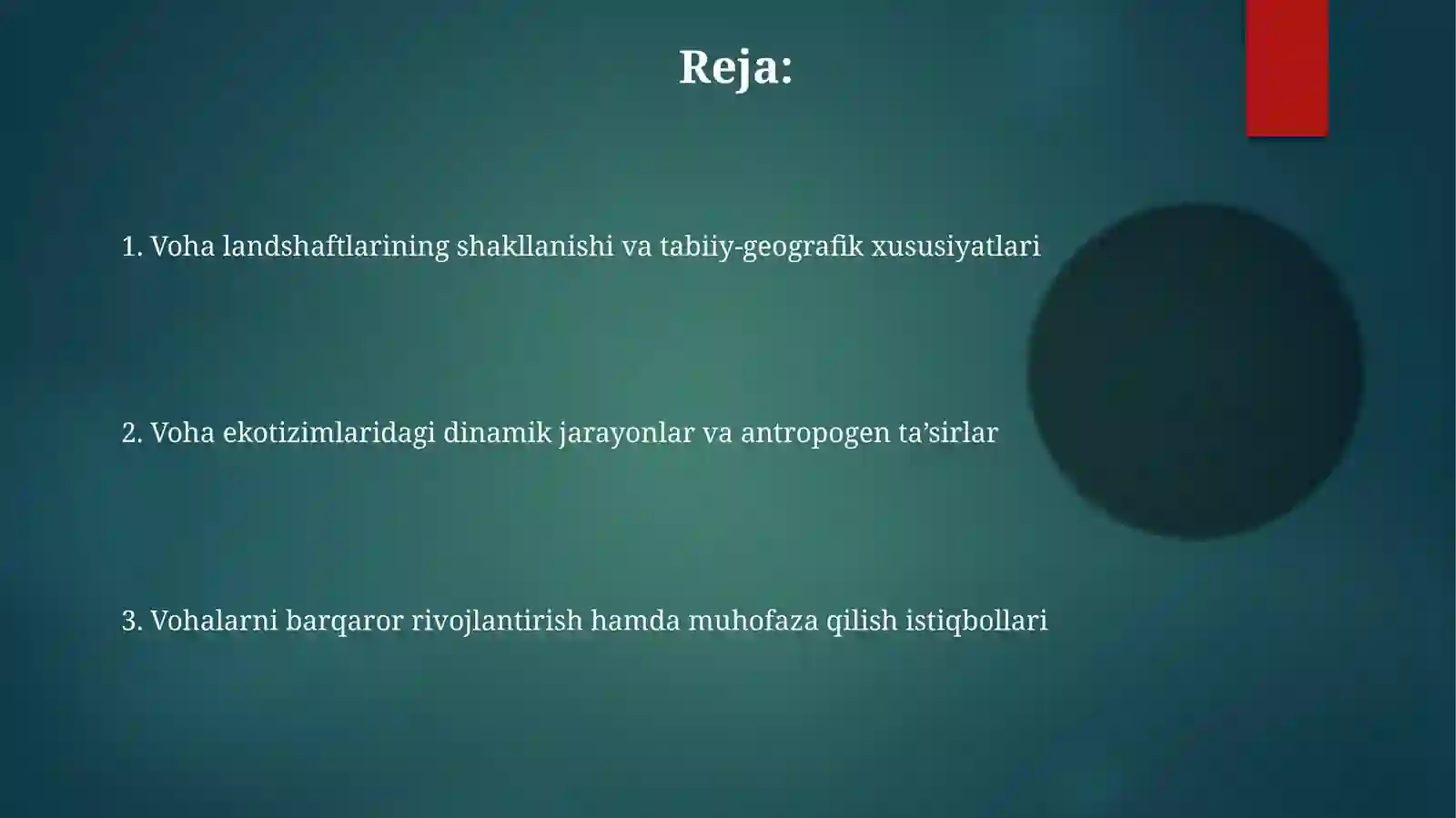 Reja:

1. Voha landshaftlarining shakllanishi va tabiiy-geografik xususiyatlari

2. Voha ekotizimlaridagi dinamik jarayonlar va antropogen ta’sirlar

3. Vohalarni barqaror rivojlantirish hamda muhofaza qilish istiqbollari